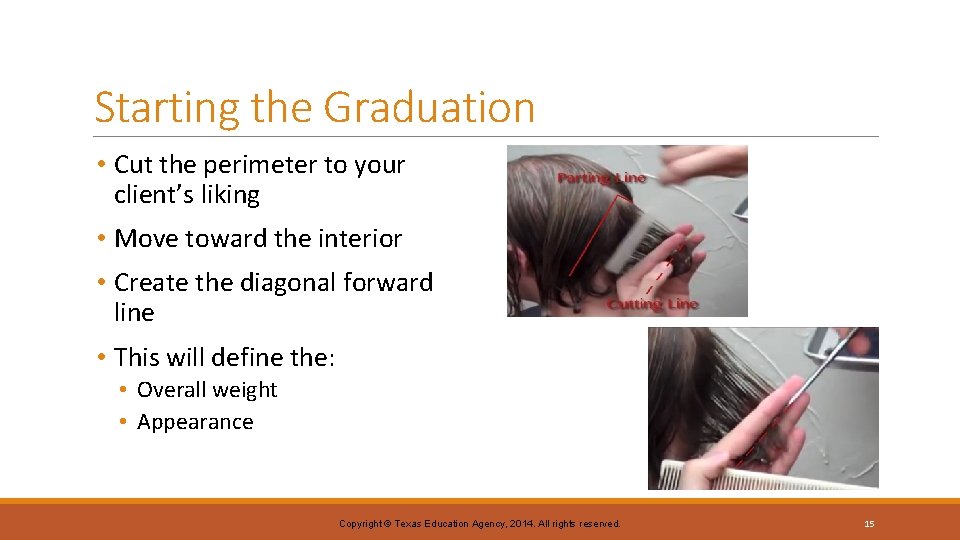 Starting the Graduation

• Cut the perimeter to your client's liking

• Move toward the interior

• Create the diagonal forward line

• This will define the:
  • Overall weight
  • Appearance

Parting Line

Cutting Line

Copyright © Texas Education Agency, 2014. All rights reserved.

15